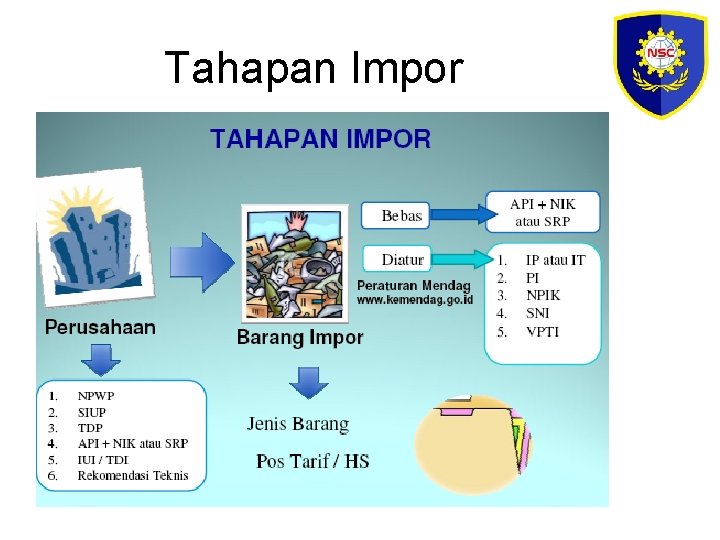 Tahapan Impor

NSC

TAHAPAN IMPOR

Perusahaan

1. NPWP
2. SIUP
3. TDP
4. API + NIK atau SRP
5. IUI / TDI
6. Rekomendasi Teknis

Barang Impor

Jenis Barang

Pos Tarif / HS

Bebas

API + NIK atau SRP

Diatur

Peraturan Mendag
www.kemendag.go.id

1. IP atau IT
2. PI
3. NPIK
4. SNI
5. VPTI